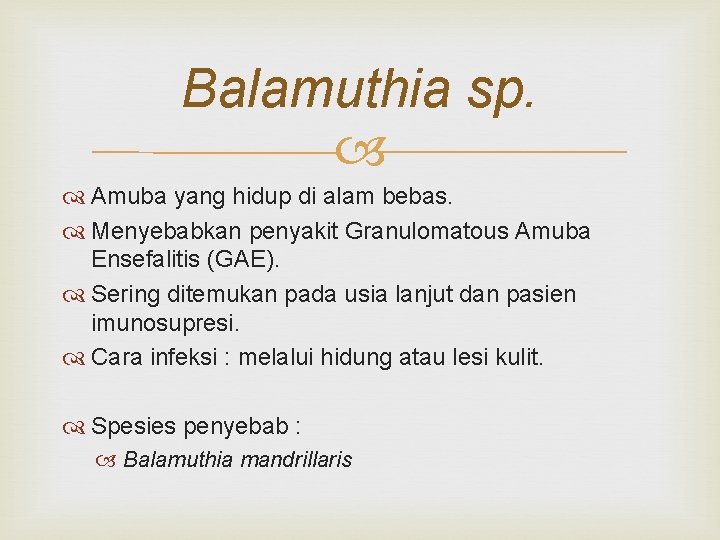 Balamuthia sp.

Amuba yang hidup di alam bebas.

Menyebabkan penyakit Granulomatous Amuba Ensefalitis (GAE).

Sering ditemukan pada usia lanjut dan pasien imunosupresi.

Cara infeksi : melalui hidung atau lesi kulit.

Spesies penyebab :

Balamuthia mandrillaris